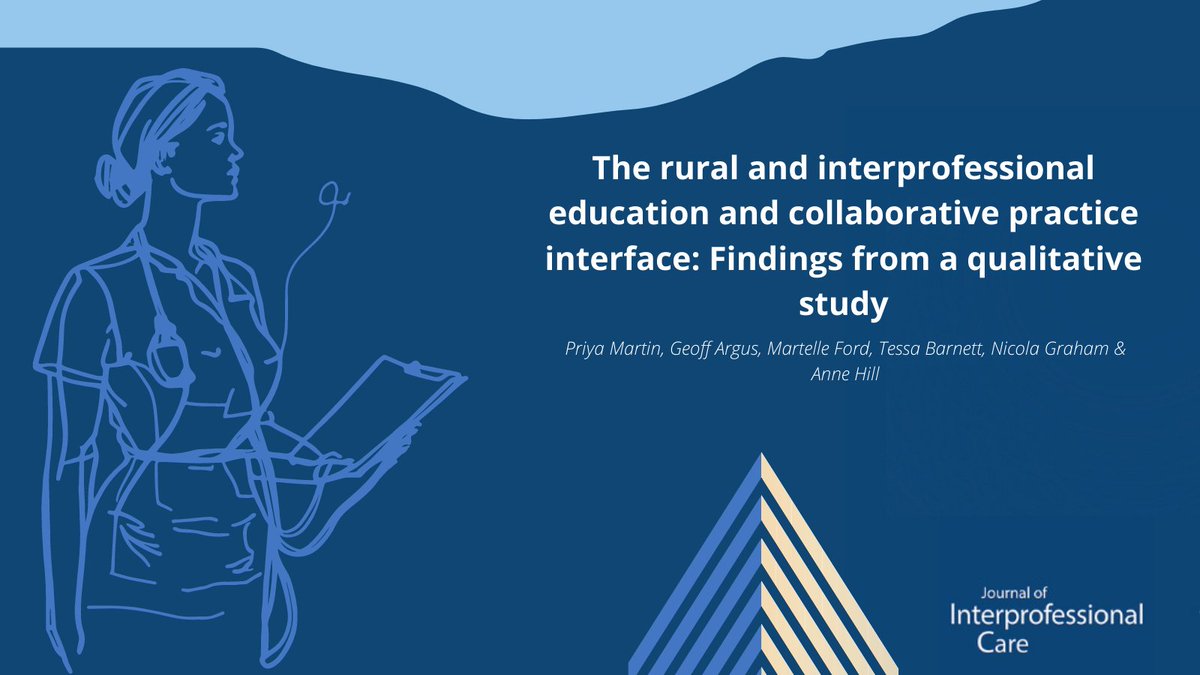 The rural and interprofessional education and collaborative practice interface: Findings from a qualitative study

Priya Martin, Geoff Argus, Martelle Ford, Tessa Barnett, Nicola Graham & Anne Hill

Journal of
Interprofessional
Care